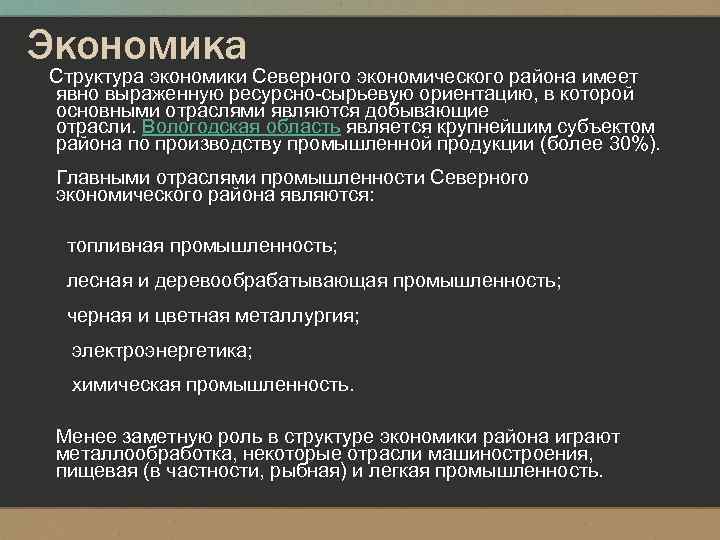 Экономика

Структура экономики Северного экономического района имеет явно выраженную ресурсно-сырьевую ориентацию, в которой основными отраслями являются добывающие отрасли. Вологодская область является крупнейшим субъектом района по производству промышленной продукции (более 30%).

Главными отраслями промышленности Северного экономического района являются:

топливная промышленность;

лесная и деревообрабатывающая промышленность;

черная и цветная металлургия;

электроэнергетика;

химическая промышленность.

Менее заметную роль в структуре экономики района играют металлообработка, некоторые отрасли машиностроения, пищевая (в частности, рыбная) и легкая промышленность.